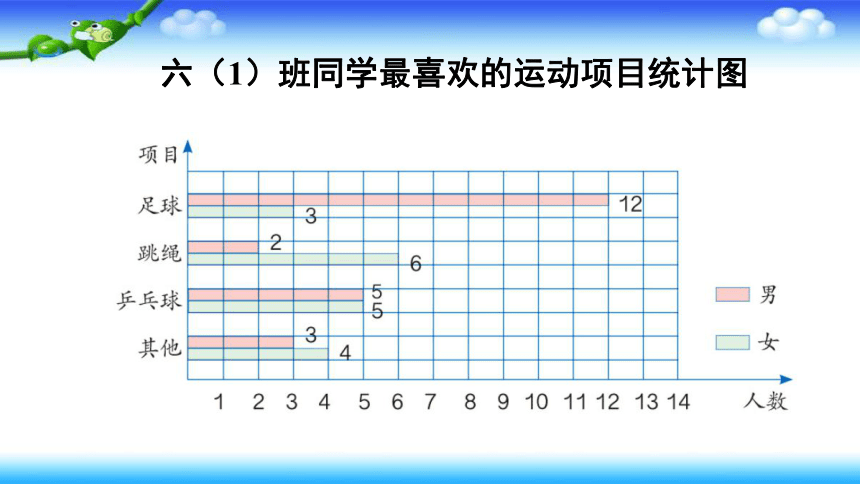 六（1）班同学最喜欢的运动项目统计图

项目

足球 12 3

跳绳 2 6

乒乓球 5 5

其他 3 4

男
女

1 2 3 4 5 6 7 8 9 10 11 12 13 14 人数